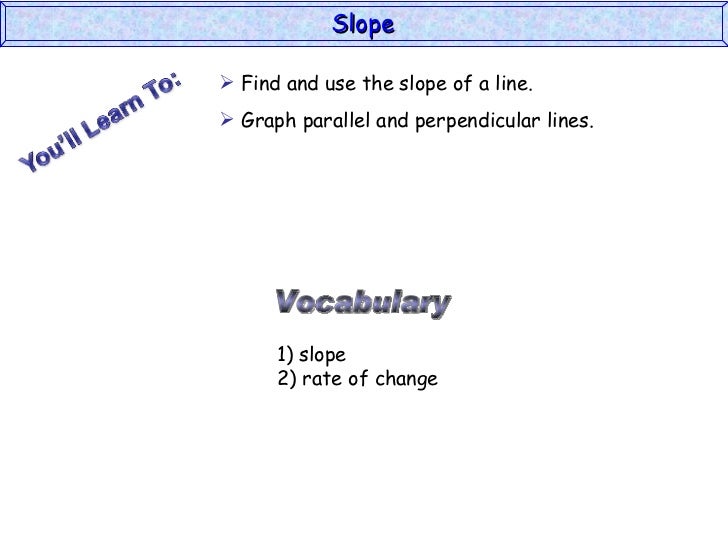 Slope

You'll Learn To:

➢ Find and use the slope of a line.

➢ Graph parallel and perpendicular lines.

Vocabulary

1) slope
2) rate of change